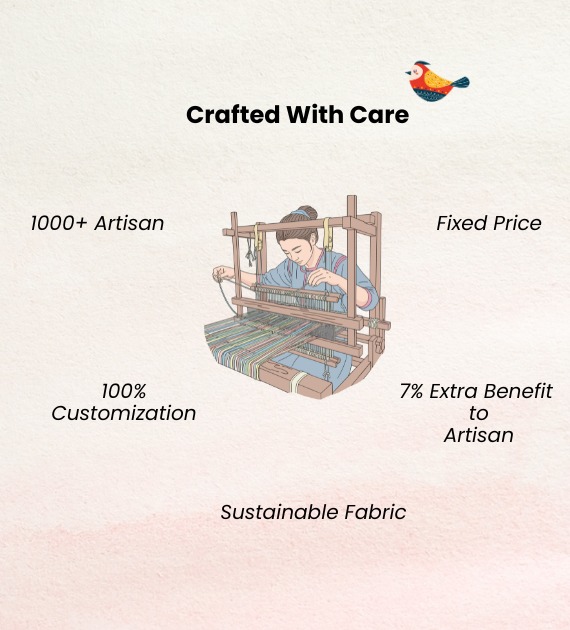 Crafted With Care

1000+ Artisan

Fixed Price

100% Customization

7% Extra Benefit to Artisan

Sustainable Fabric